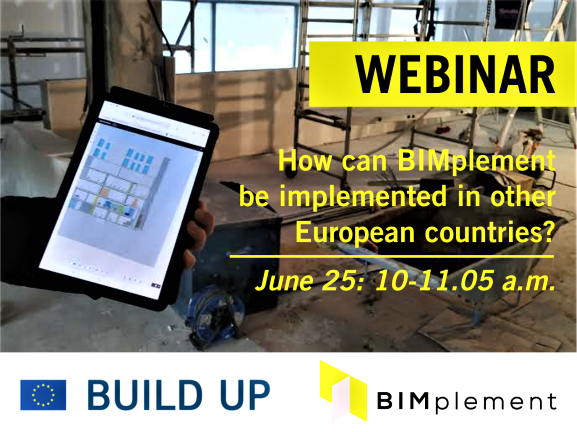 WEBINAR

How can BIMplement be implemented in other European countries?

June 25: 10-11.05 a.m.

BUILD UP

BIMplement